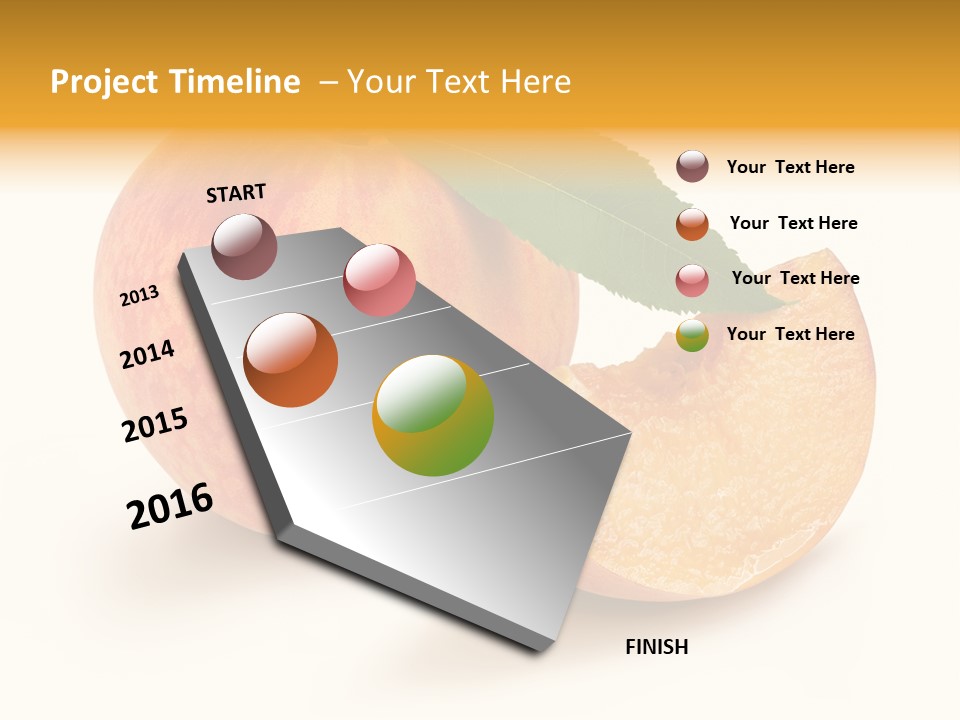 Project Timeline – Your Text Here

START

2013

2014

2015

2016

FINISH

Your Text Here

Your Text Here

Your Text Here

Your Text Here